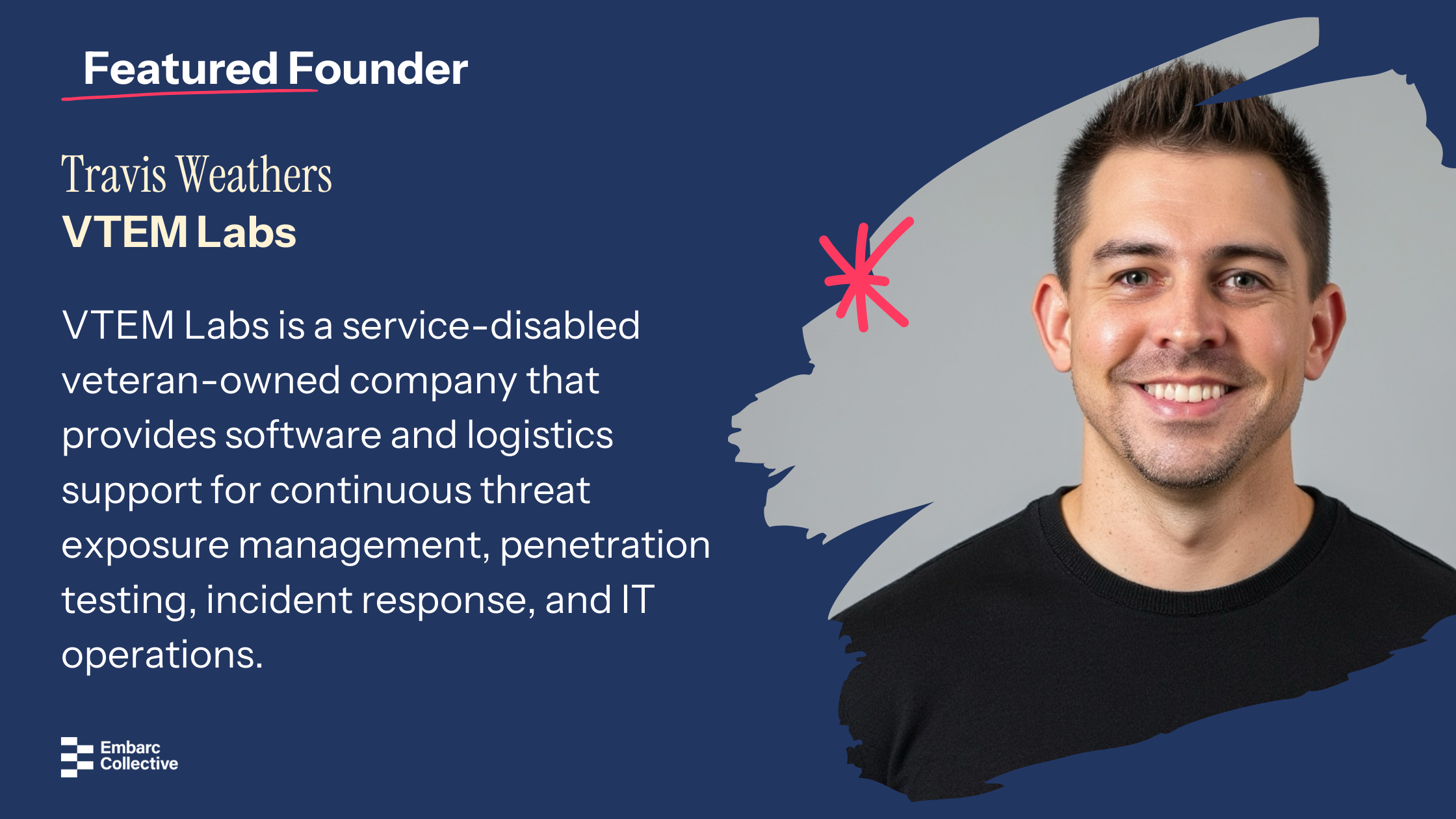 Featured Founder

Travis Weathers
VTEM Labs

VTEM Labs is a service-disabled veteran-owned company that provides software and logistics support for continuous threat exposure management, penetration testing, incident response, and IT operations.

Embarc Collective